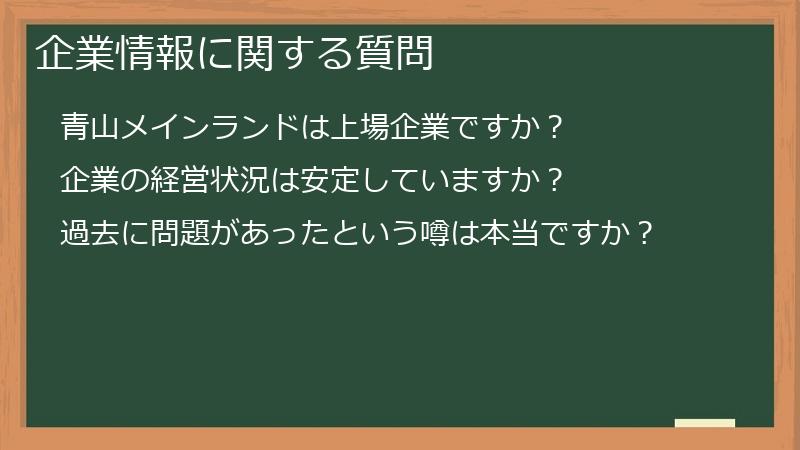 企業情報に関する質問

青山メインランドは上場企業ですか？

企業の経営状況は安定していますか？

過去に問題があったという噂は本当ですか？